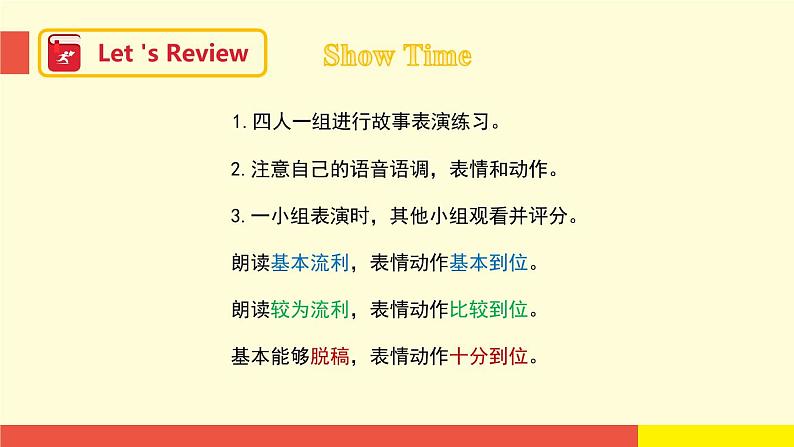 Let 's Review

Show Time

1. 四人一组进行故事表演练习。

2. 注意自己的语音语调，表情和动作。

3. 一小组表演时，其他小组观看并评分。

朗读基本流利，表情动作基本到位。

朗读较为流利，表情动作比较到位。

基本能够脱稿，表情动作十分到位。